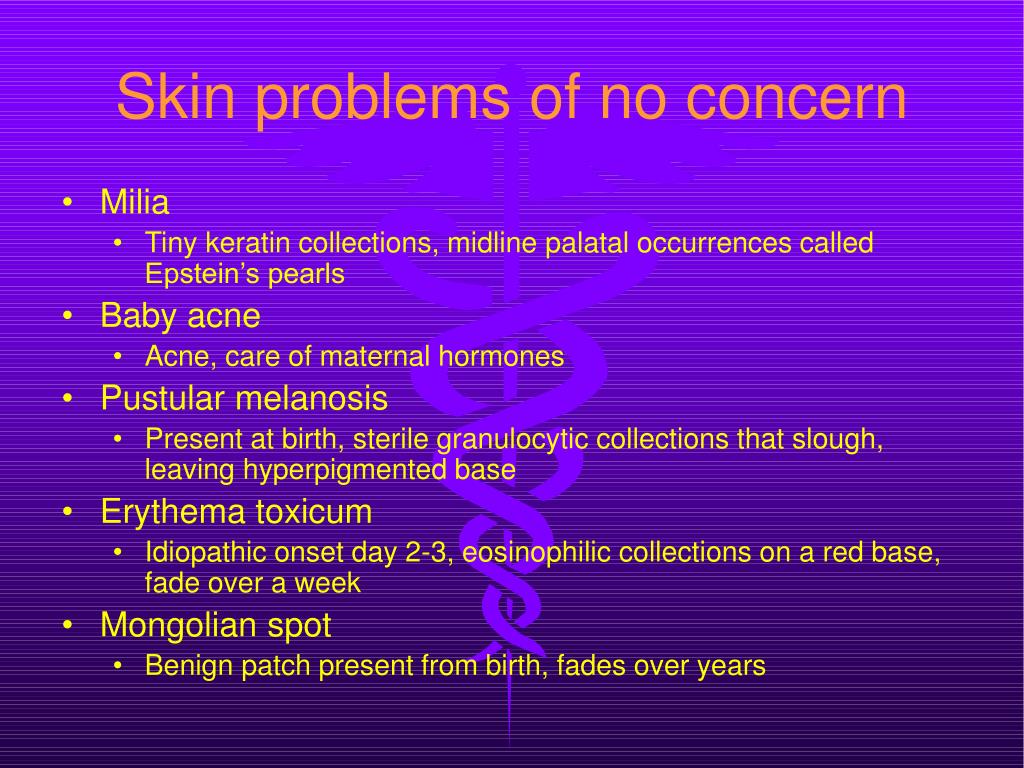 Skin problems of no concern

• Milia
  • Tiny keratin collections, midline palatal occurrences called Epstein’s pearls
• Baby acne
  • Acne, care of maternal hormones
• Pustular melanosis
  • Present at birth, sterile granulocytic collections that slough, leaving hyperpigmented base
• Erythema toxicum
  • Idiopathic onset day 2-3, eosinophilic collections on a red base, fade over a week
• Mongolian spot
  • Benign patch present from birth, fades over years